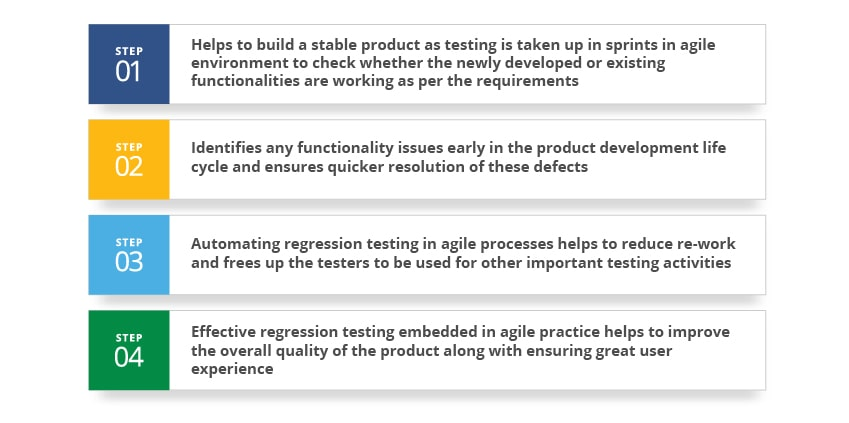 STEP
01

Helps to build a stable product as testing is taken up in sprints in agile environment to check whether the newly developed or existing functionalities are working as per the requirements

STEP
02

Identifies any functionality issues early in the product development life cycle and ensures quicker resolution of these defects

STEP
03

Automating regression testing in agile processes helps to reduce re-work and frees up the testers to be used for other important testing activities

STEP
04

Effective regression testing embedded in agile practice helps to improve the overall quality of the product along with ensuring great user experience